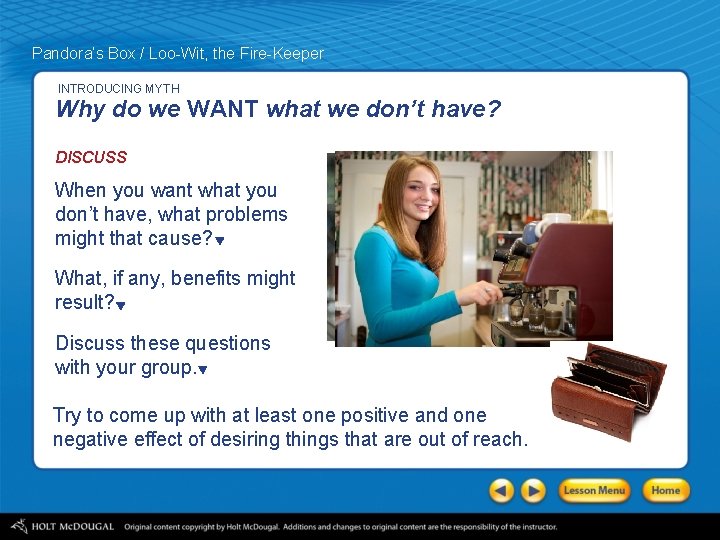 Pandora's Box / Loo-Wit, the Fire-Keeper

INTRODUCING MYTH

Why do we WANT what we don't have?

DISCUSS

When you want what you don't have, what problems might that cause?

What, if any, benefits might result?

Discuss these questions with your group.

Try to come up with at least one positive and one negative effect of desiring things that are out of reach.

Lesson Menu

Home

HOLT McDOUGAL Original content copyright by Holt McDougal. Additions and changes to original content are the responsibility of the instructor.